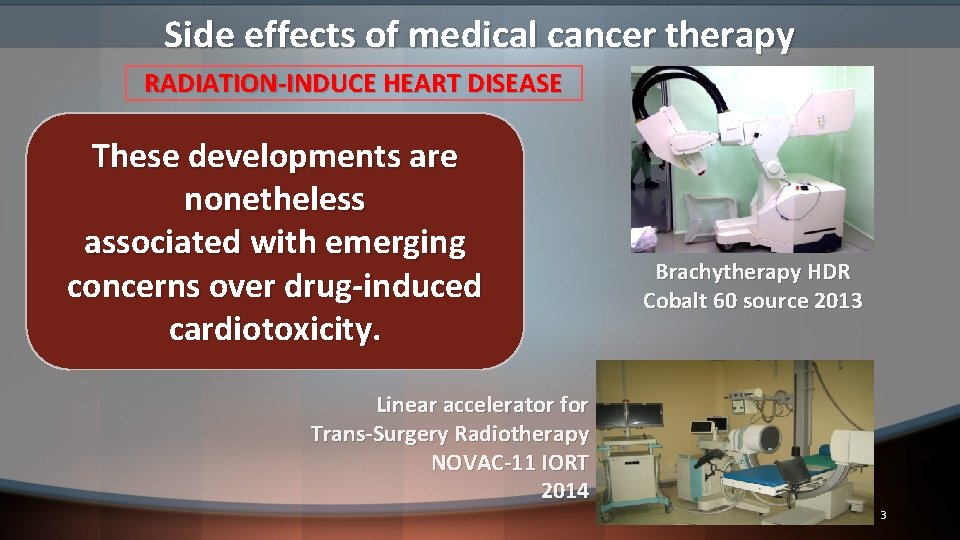 Side effects of medical cancer therapy

RADIATION-INDUCE HEART DISEASE

These developments are nonetheless associated with emerging concerns over drug-induced cardiotoxicity.

Brachytherapy HDR Cobalt 60 source 2013

Linear accelerator for Trans-Surgery Radiotherapy NOVAC-11 IORT 2014

3